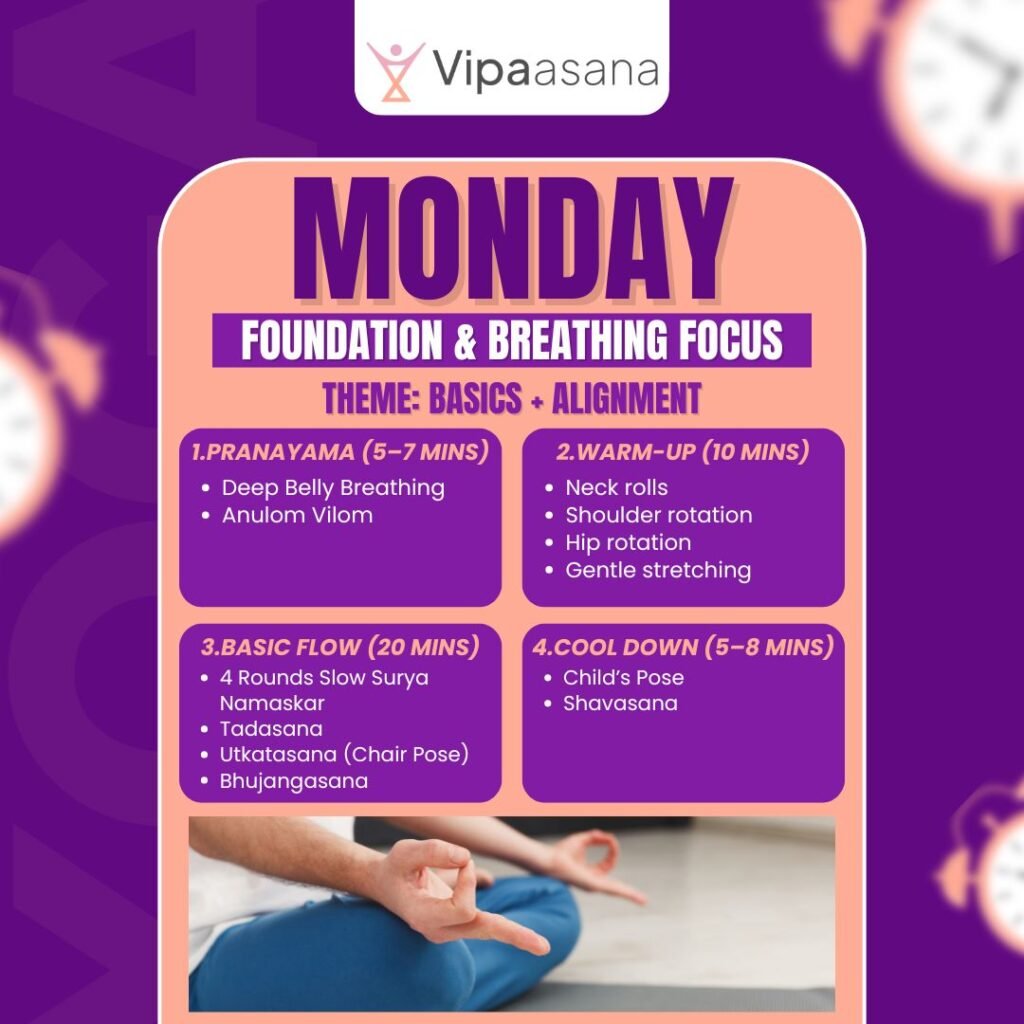 Vipaasana

MONDAY

FOUNDATION & BREATHING FOCUS

THEME: BASICS + ALIGNMENT

1.PRANAYAMA (5–7 MINS)
- Deep Belly Breathing
- Anulom Vilom

2.WARM-UP (10 MINS)
- Neck rolls
- Shoulder rotation
- Hip rotation
- Gentle stretching

3.BASIC FLOW (20 MINS)
- 4 Rounds Slow Surya Namaskar
- Tadasana
- Utkatasana (Chair Pose)
- Bhujangasana

4.COOL DOWN (5–8 MINS)
- Child's Pose
- Shavasana